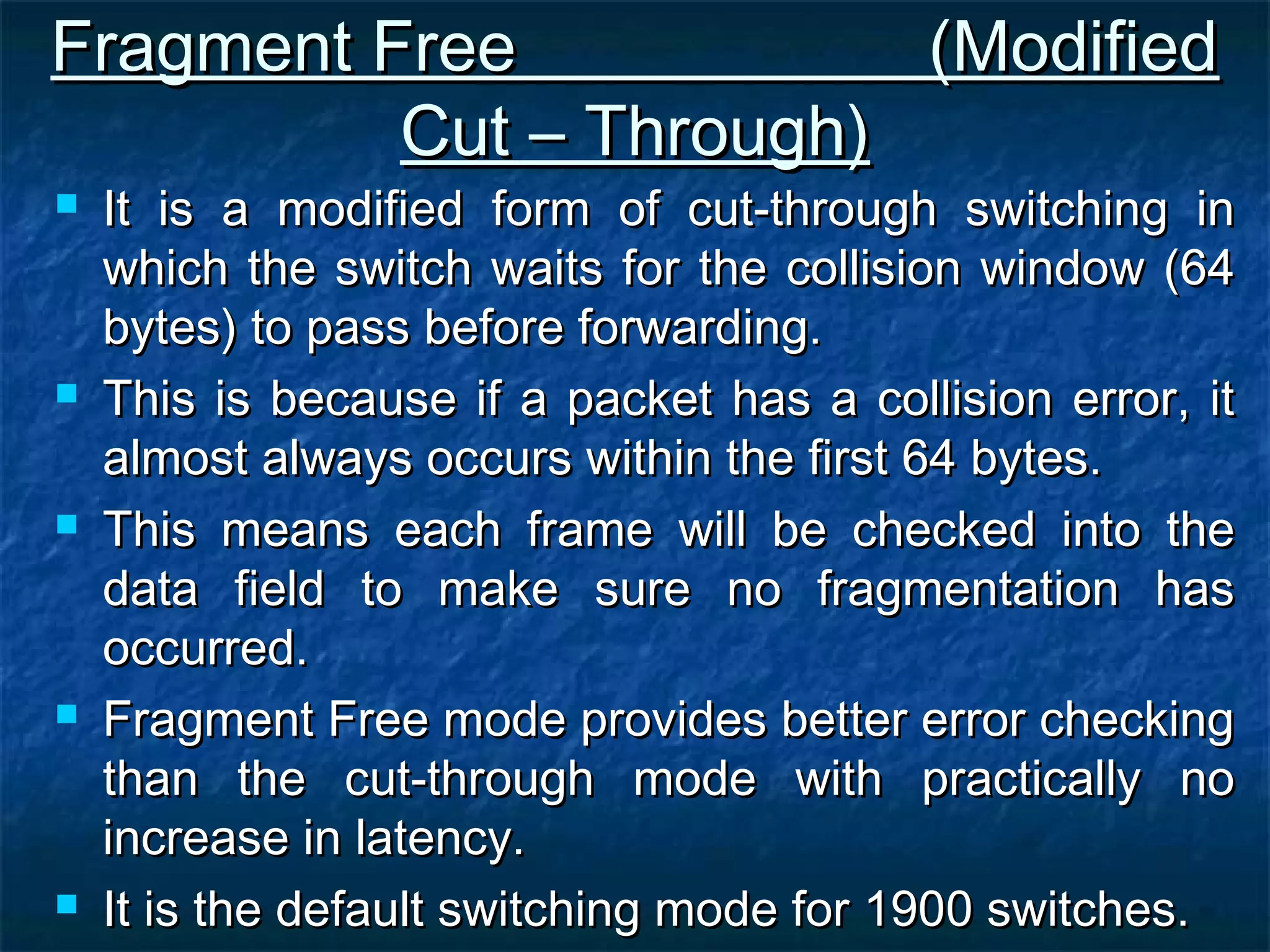 Fragment Free (Modified Cut – Through)

It is a modified form of cut-through switching in which the switch waits for the collision window (64 bytes) to pass before forwarding.

This is because if a packet has a collision error, it almost always occurs within the first 64 bytes.

This means each frame will be checked into the data field to make sure no fragmentation has occurred.

Fragment Free mode provides better error checking than the cut-through mode with practically no increase in latency.

It is the default switching mode for 1900 switches.